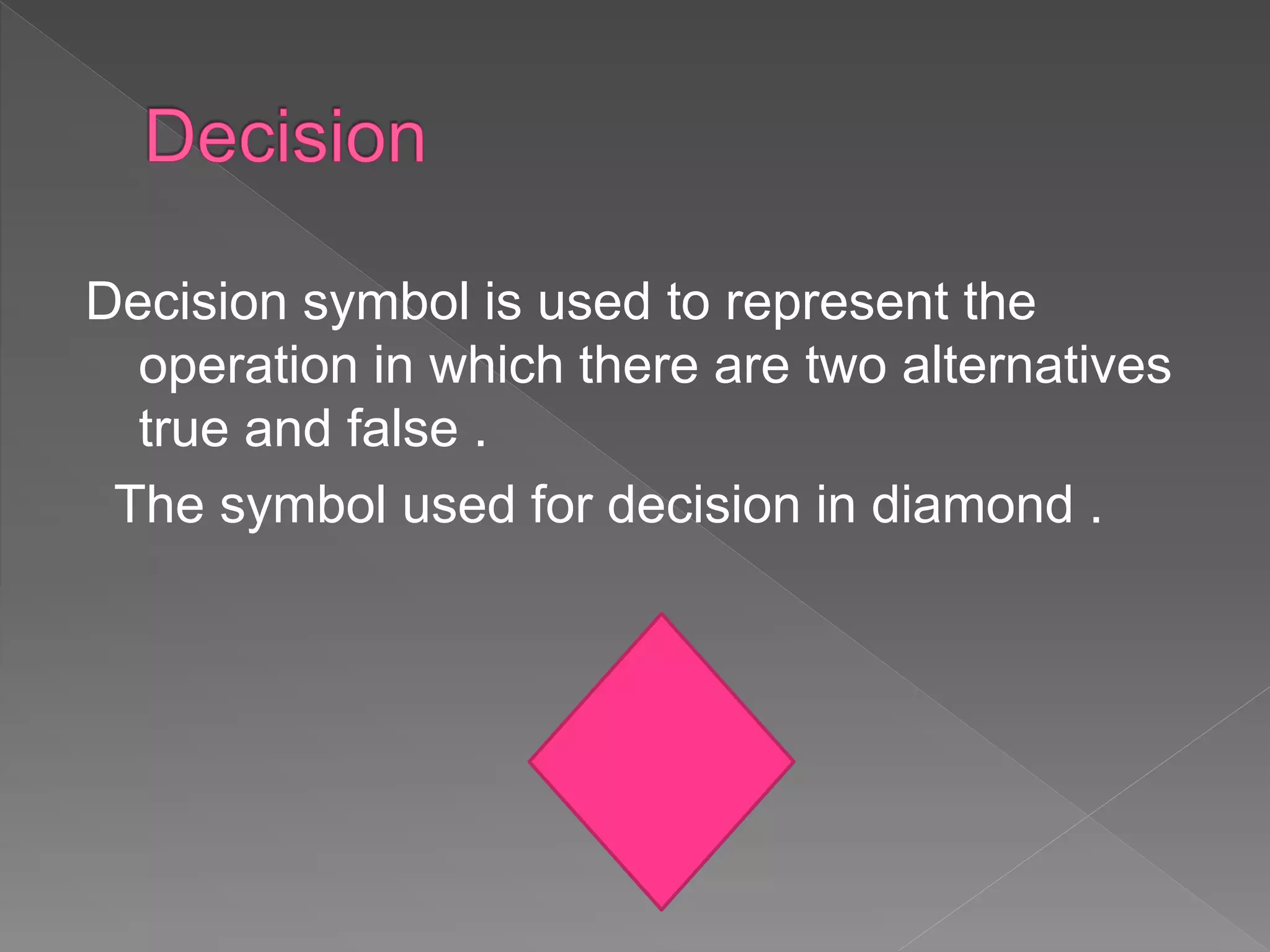 Decision

Decision symbol is used to represent the operation in which there are two alternatives true and false .

The symbol used for decision in diamond .